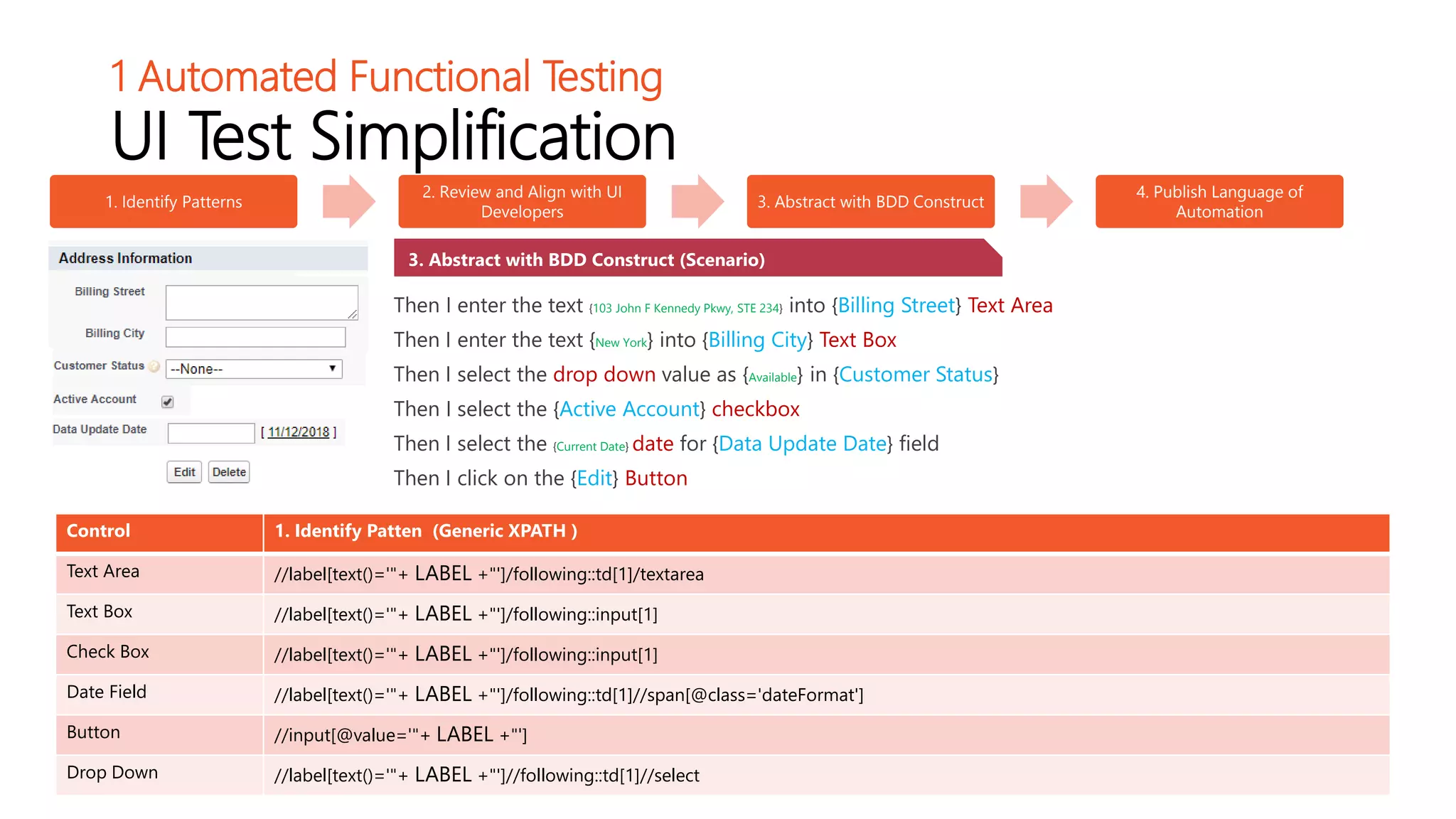 1 Automated Functional Testing
UI Test Simplification

1. Identify Patterns

2. Review and Align with UI Developers

3. Abstract with BDD Construct

4. Publish Language of Automation

Address Information

Billing Street

Billing City

Customer Status --None--

Active Account

Data Update Date [ 11/12/2018 ]

Edit Delete

3. Abstract with BDD Construct (Scenario)

Then I enter the text {103 John F Kennedy Pkwy, STE 234} into {Billing Street} Text Area
Then I enter the text {New York} into {Billing City} Text Box
Then I select the drop down value as {Available} in {Customer Status}
Then I select the {Active Account} checkbox
Then I select the {Current Date} date for {Data Update Date} field
Then I click on the {Edit} Button

| Control | 1. Identify Patten (Generic XPATH ) |
|---|---|
| Text Area | //label[text()='"+ LABEL +"']/following::td[1]/textarea |
| Text Box | //label[text()='"+ LABEL +"']/following::input[1] |
| Check Box | //label[text()='"+ LABEL +"']/following::input[1] |
| Date Field | //label[text()='"+ LABEL +"']/following::td[1]//span[@class='dateFormat'] |
| Button | //input[@value='"+ LABEL +"'] |
| Drop Down | //label[text()='"+ LABEL +"']//following::td[1]//select |